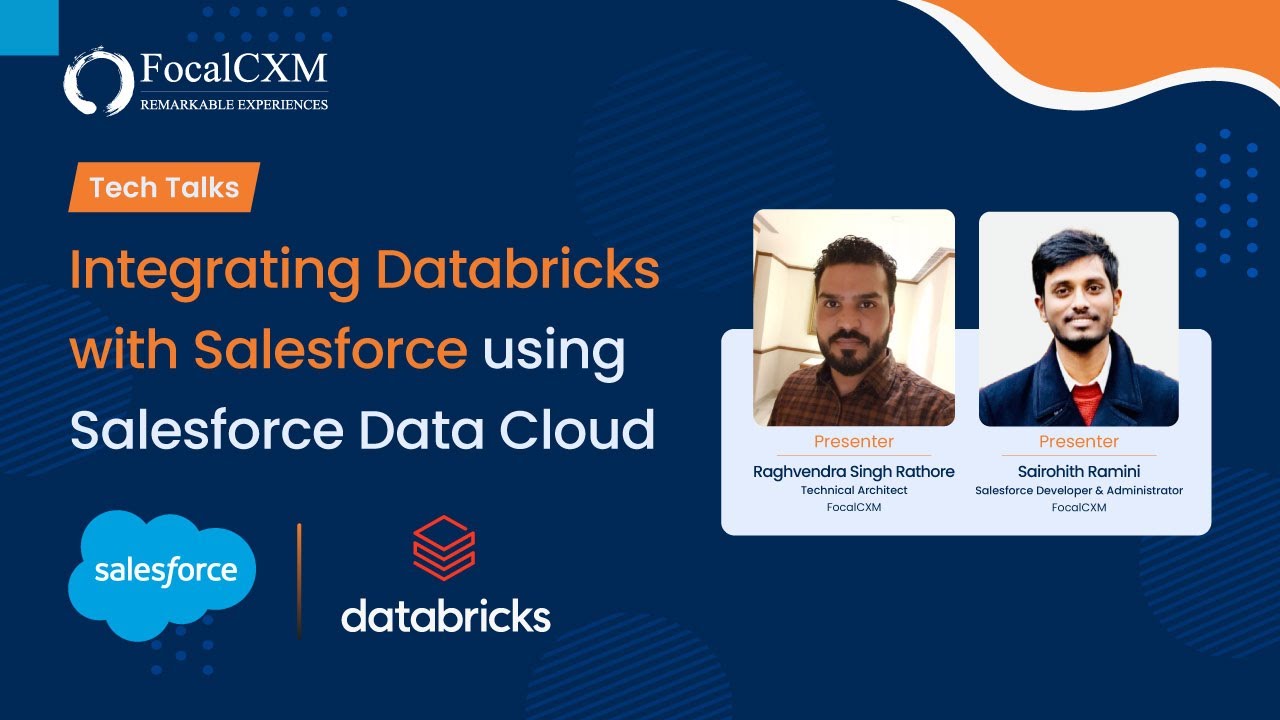 FocalCXM
REMARKABLE EXPERIENCES

Tech Talks

Integrating Databricks with Salesforce using Salesforce Data Cloud

Presenter
Raghvendra Singh Rathore
Technical Architect
FocalCXM

Presenter
Sairohith Ramini
Salesforce Developer & Administrator
FocalCXM

salesforce

databricks